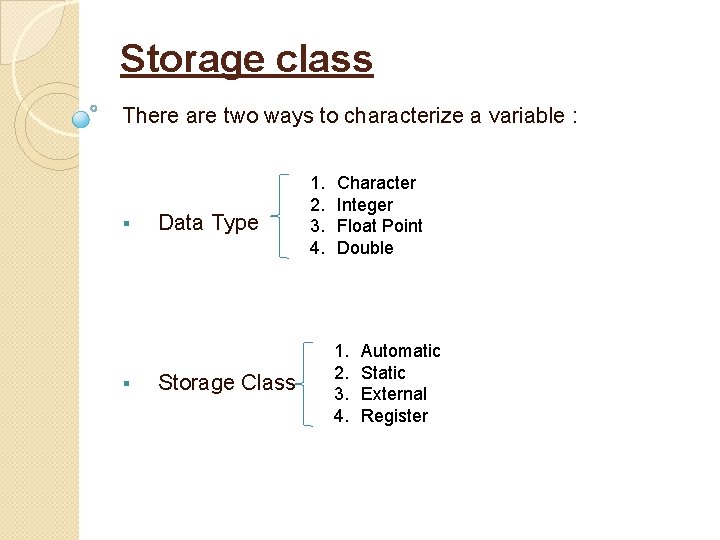 Storage class

There are two ways to characterize a variable :

▪ Data Type

1. Character
2. Integer
3. Float Point
4. Double

▪ Storage Class

1. Automatic
2. Static
3. External
4. Register